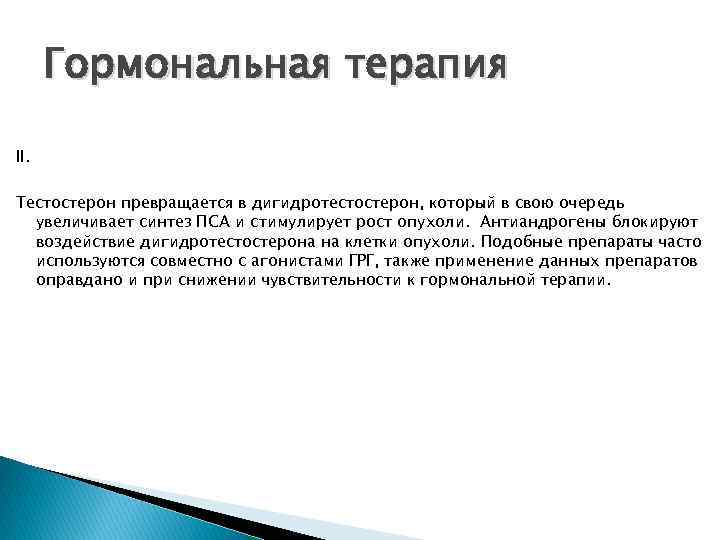 Гормональная терапия

II.

Тестостерон превращается в дигидротестостерон, который в свою очередь увеличивает синтез ПСА и стимулирует рост опухоли. Антиандрогены блокируют воздействие дигидротестостерона на клетки опухоли. Подобные препараты часто используются совместно с агонистами ГРГ, также применение данных препаратов оправдано и при снижении чувствительности к гормональной терапии.